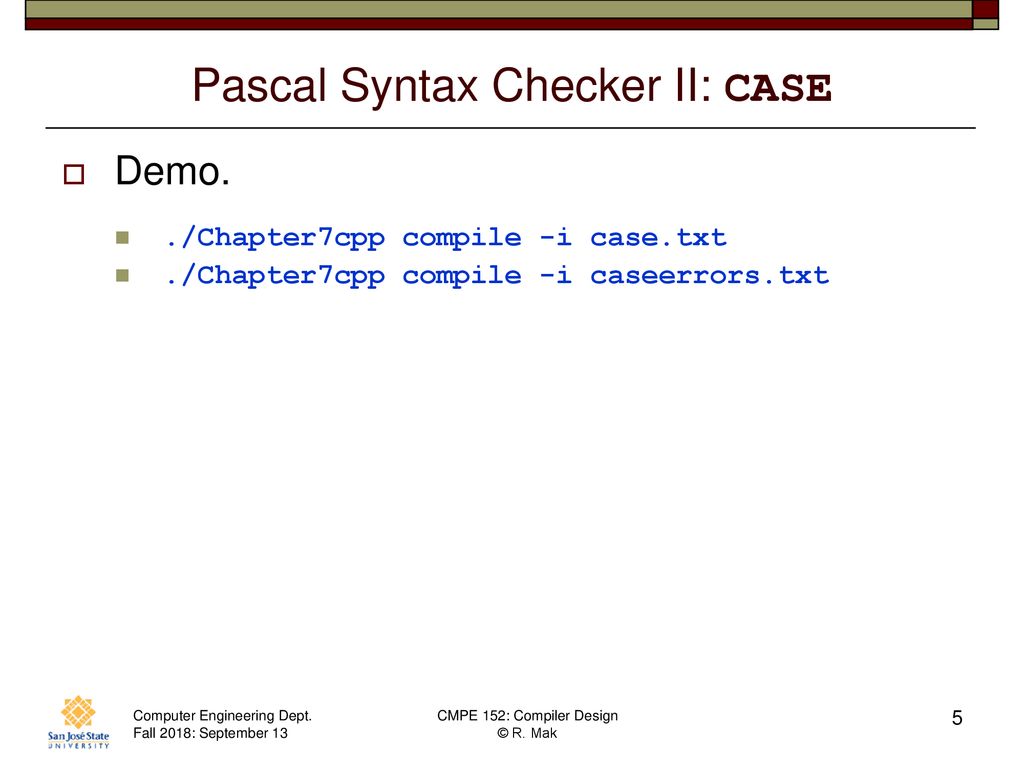 Pascal Syntax Checker II: CASE

Demo.

./Chapter7cpp compile -i case.txt

./Chapter7cpp compile -i caseerrors.txt

San José State UNIVERSITY

Computer Engineering Dept.
Fall 2018: September 13

CMPE 152: Compiler Design
© R. Mak

5